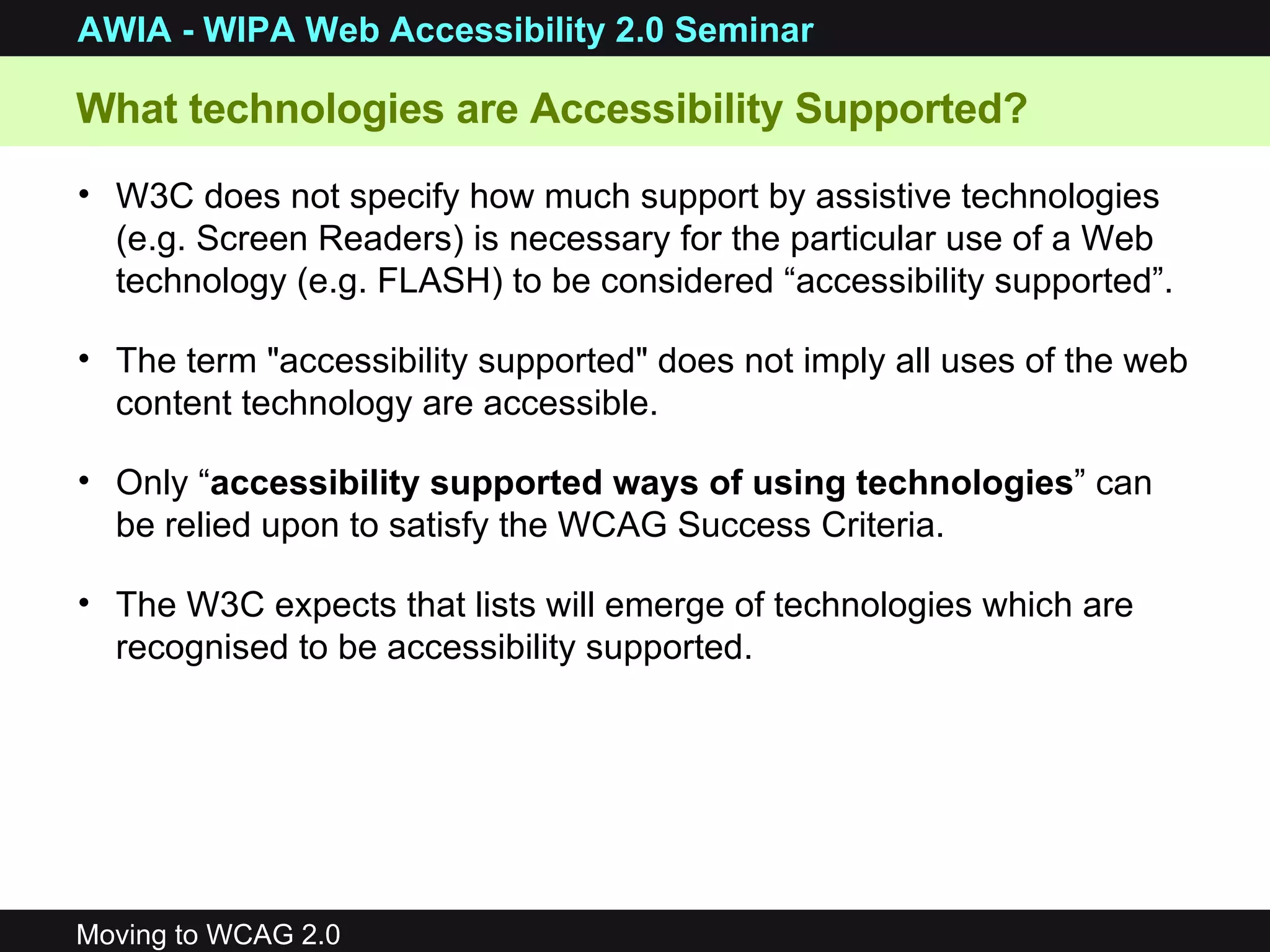 AWIA - WIPA Web Accessibility 2.0 Seminar

What technologies are Accessibility Supported?

• W3C does not specify how much support by assistive technologies (e.g. Screen Readers) is necessary for the particular use of a Web technology (e.g. FLASH) to be considered “accessibility supported”.

• The term "accessibility supported" does not imply all uses of the web content technology are accessible.

• Only “accessibility supported ways of using technologies” can be relied upon to satisfy the WCAG Success Criteria.

• The W3C expects that lists will emerge of technologies which are recognised to be accessibility supported.

Moving to WCAG 2.0